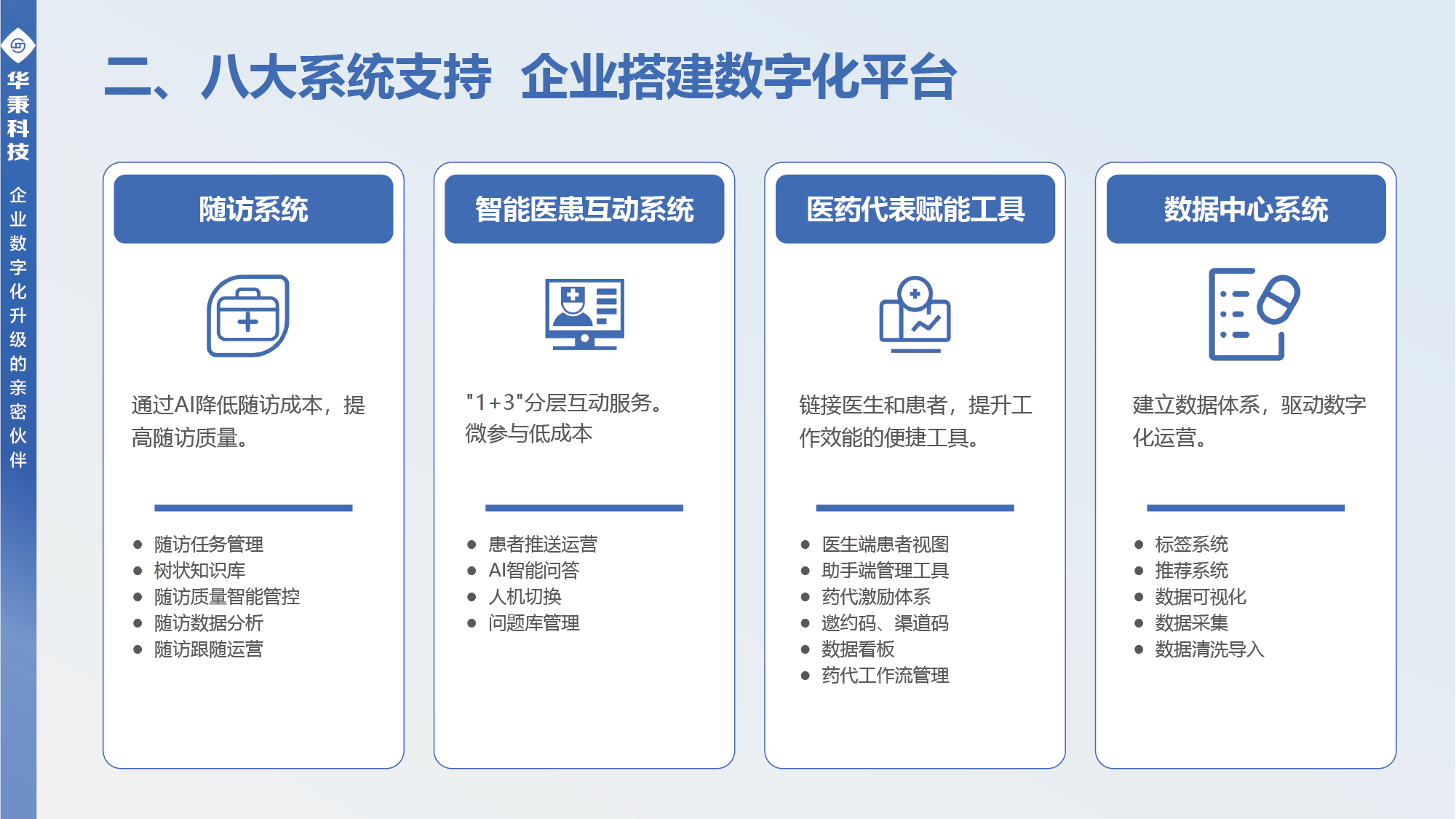 华秉科技

企业数字化升级的亲密伙伴

二、八大系统支持 企业搭建数字化平台

随访系统

通过AI降低随访成本，提高随访质量。

- 随访任务管理
- 树状知识库
- 随访质量智能管控
- 随访数据分析
- 随访跟随运营

智能医患互动系统

"1+3"分层互动服务。微参与低成本

- 患者推送运营
- AI智能问答
- 人机切换
- 问题库管理

医药代表赋能工具

链接医生和患者，提升工作效能的便捷工具。

- 医生端患者视图
- 助手端管理工具
- 药代激励体系
- 邀约码、渠道码
- 数据看板
- 药代工作流管理

数据中心系统

建立数据体系，驱动数字化运营。

- 标签系统
- 推荐系统
- 数据可视化
- 数据采集
- 数据清洗导入